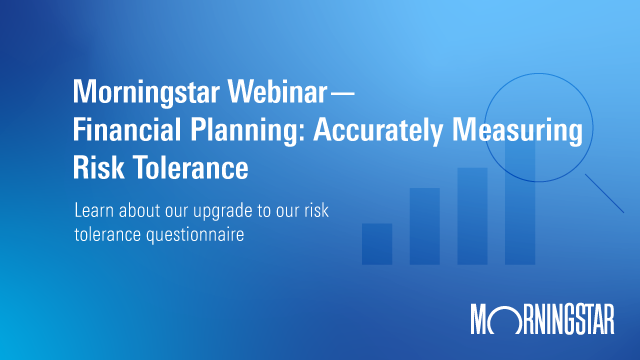 Morningstar Webinar—
Financial Planning: Accurately Measuring Risk Tolerance

Learn about our upgrade to our risk tolerance questionnaire

MORNINGSTAR